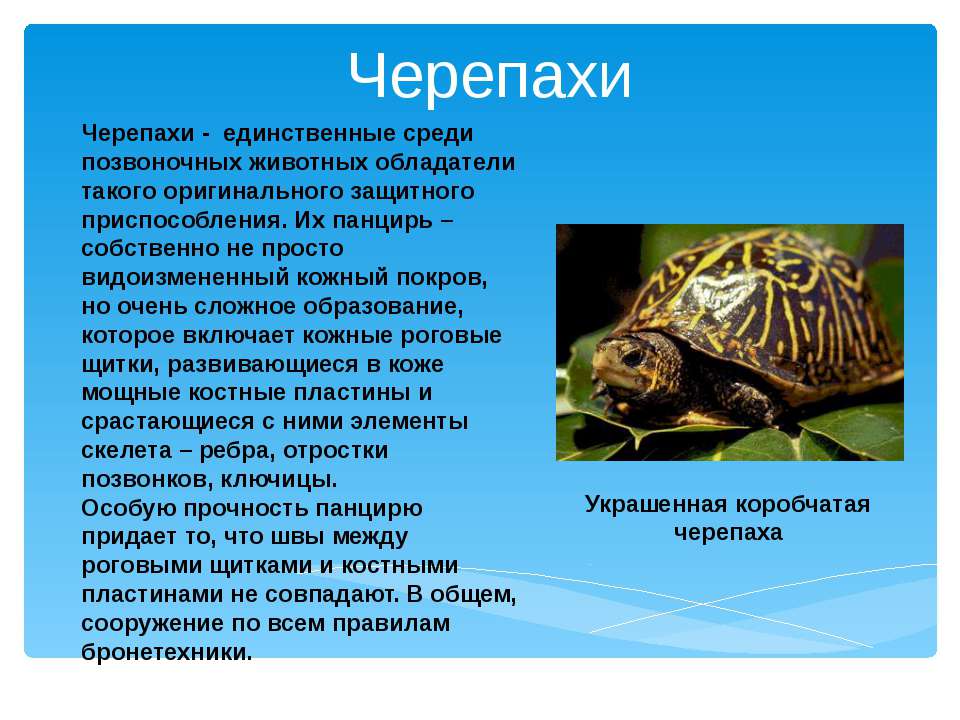 Черепахи

Черепахи - единственные среди позвоночных животных обладатели такого оригинального защитного приспособления. Их панцирь – собственно не просто видоизмененный кожный покров, но очень сложное образование, которое включает кожные роговые щитки, развивающиеся в коже мощные костные пластины и срастающиеся с ними элементы скелета – ребра, отростки позвонков, ключицы.
Особую прочность панцирю придает то, что швы между роговыми щитками и костными пластинами не совпадают. В общем, сооружение по всем правилам бронетехники.

Украшенная коробчатая черепаха